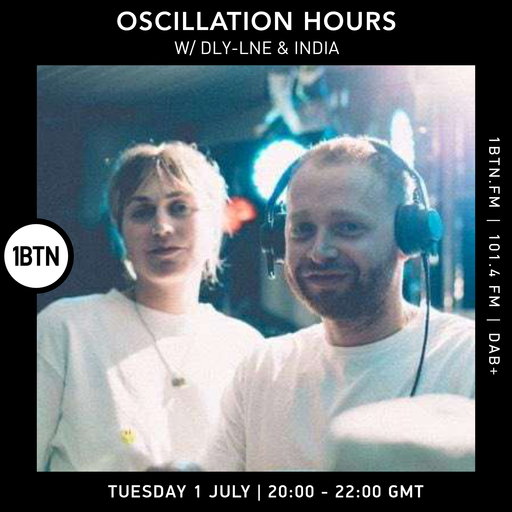 OSCILLATION HOURS
W/ DLY-LNE & INDIA

1BTN

1BTN.FM | 101.4 FM | DAB+

TUESDAY 1 JULY | 20:00 - 22:00 GMT